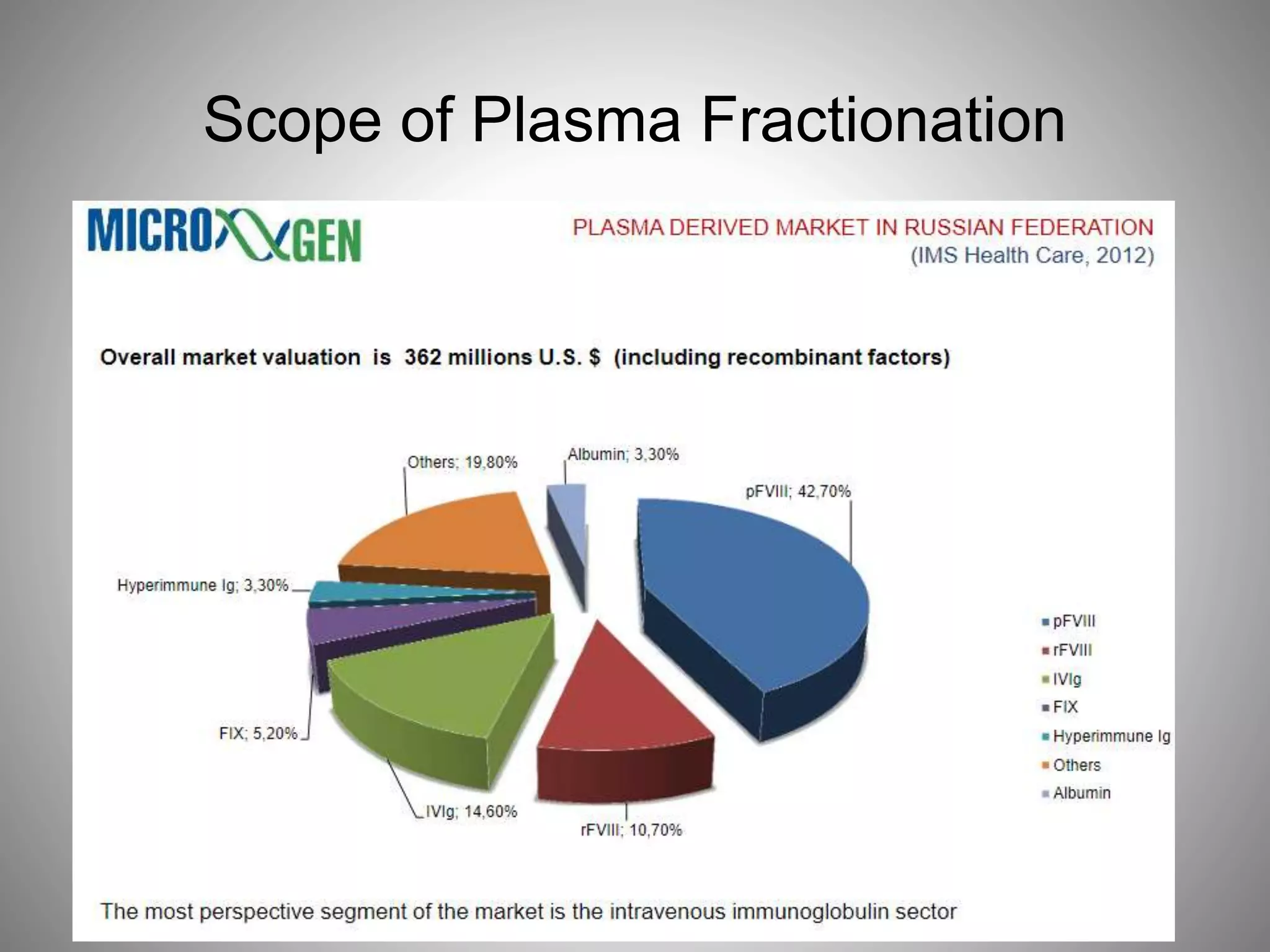 Scope of Plasma Fractionation

MICROGEN

PLASMA DERIVED MARKET IN RUSSIAN FEDERATION
(IMS Health Care, 2012)

Overall market valuation is 362 millions U.S. $ (including recombinant factors)

Others; 19,80%
Albumin; 3,30%
pFVIII; 42,70%
Hyperimmune Ig; 3,30%
FIX; 5,20%
IVIg; 14,60%
rFVIII; 10,70%

pFVIII
rFVIII
IVIg
FIX
Hyperimmune Ig
Others
Albumin

The most perspective segment of the market is the intravenous immunoglobulin sector